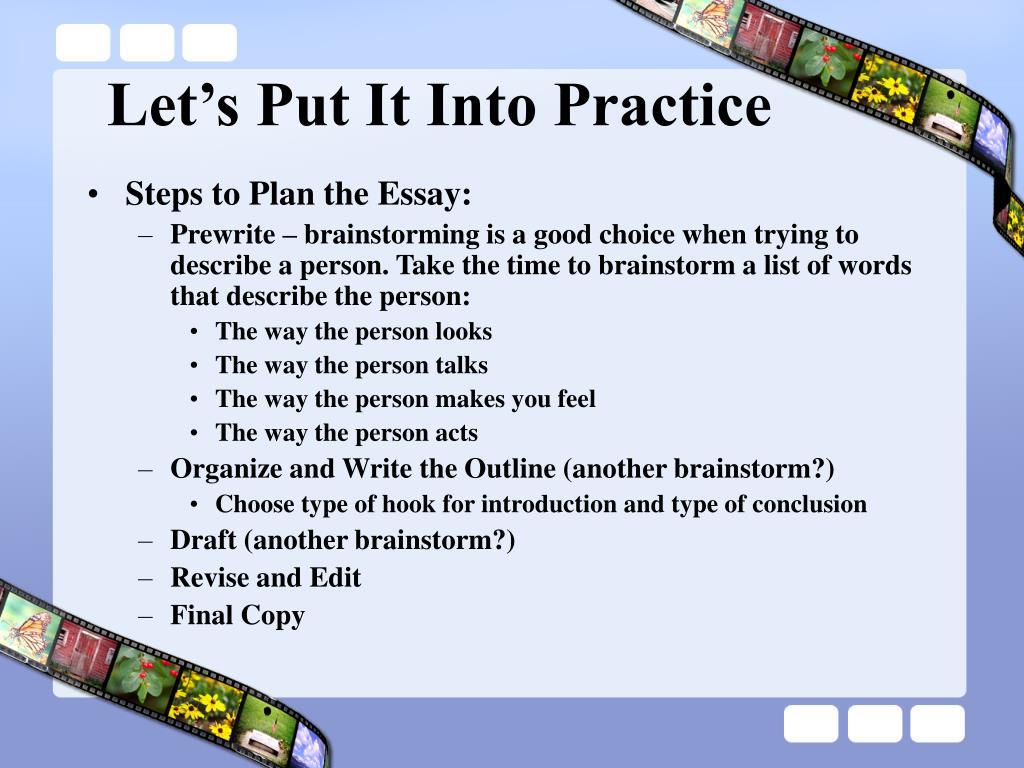 Let’s Put It Into Practice

• Steps to Plan the Essay:
– Prewrite – brainstorming is a good choice when trying to describe a person. Take the time to brainstorm a list of words that describe the person:
• The way the person looks
• The way the person talks
• The way the person makes you feel
• The way the person acts
– Organize and Write the Outline (another brainstorm?)
• Choose type of hook for introduction and type of conclusion
– Draft (another brainstorm?)
– Revise and Edit
– Final Copy